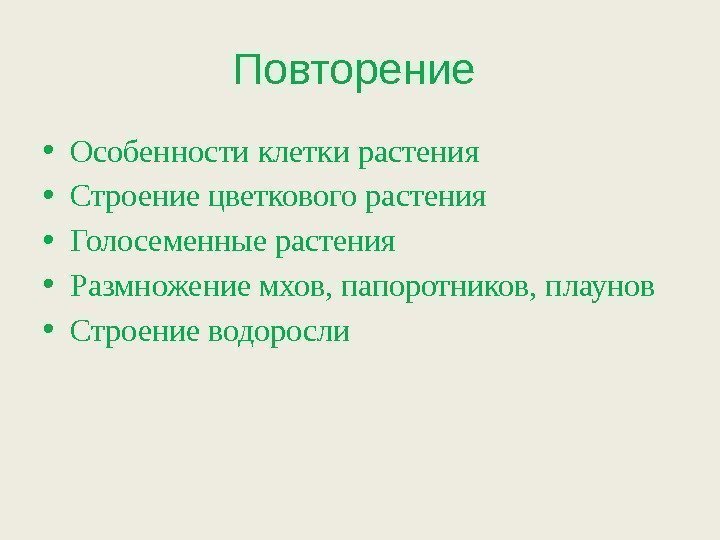 Повторение

• Особенности клетки растения
• Строение цветкового растения
• Голосеменные растения
• Размножение мхов, папоротников, плаунов
• Строение водоросли